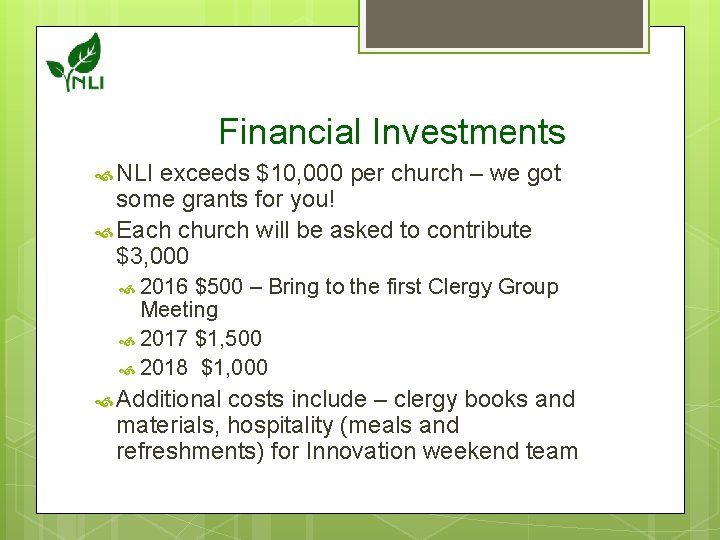 NLI

Financial Investments

NLI exceeds $10,000 per church – we got some grants for you!

Each church will be asked to contribute $3,000

2016 $500 – Bring to the first Clergy Group Meeting

2017 $1,500

2018 $1,000

Additional costs include – clergy books and materials, hospitality (meals and refreshments) for Innovation weekend team